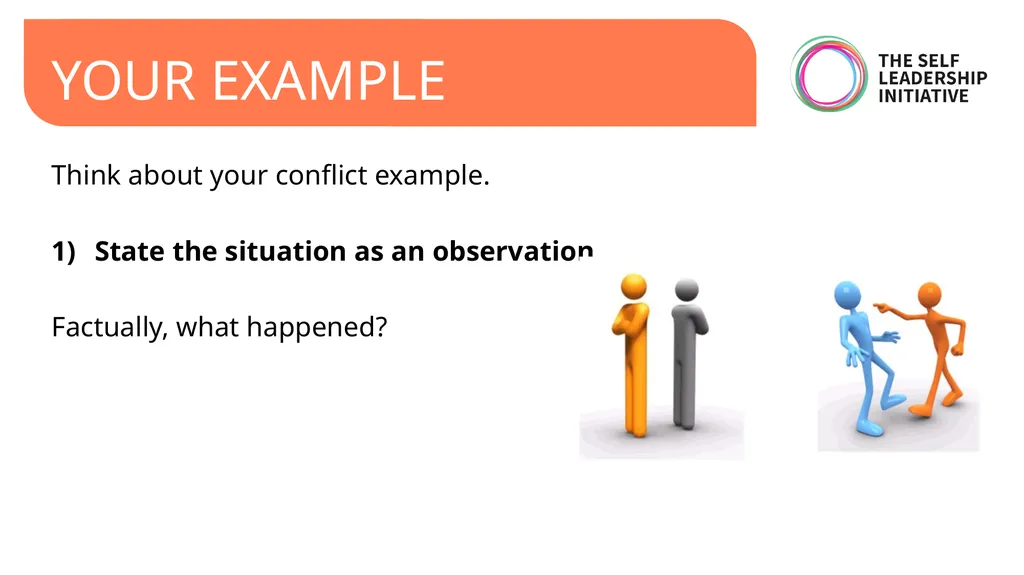 YOUR EXAMPLE

THE SELF LEADERSHIP INITIATIVE

Think about your conflict example.

1) State the situation as an observation

Factually, what happened?